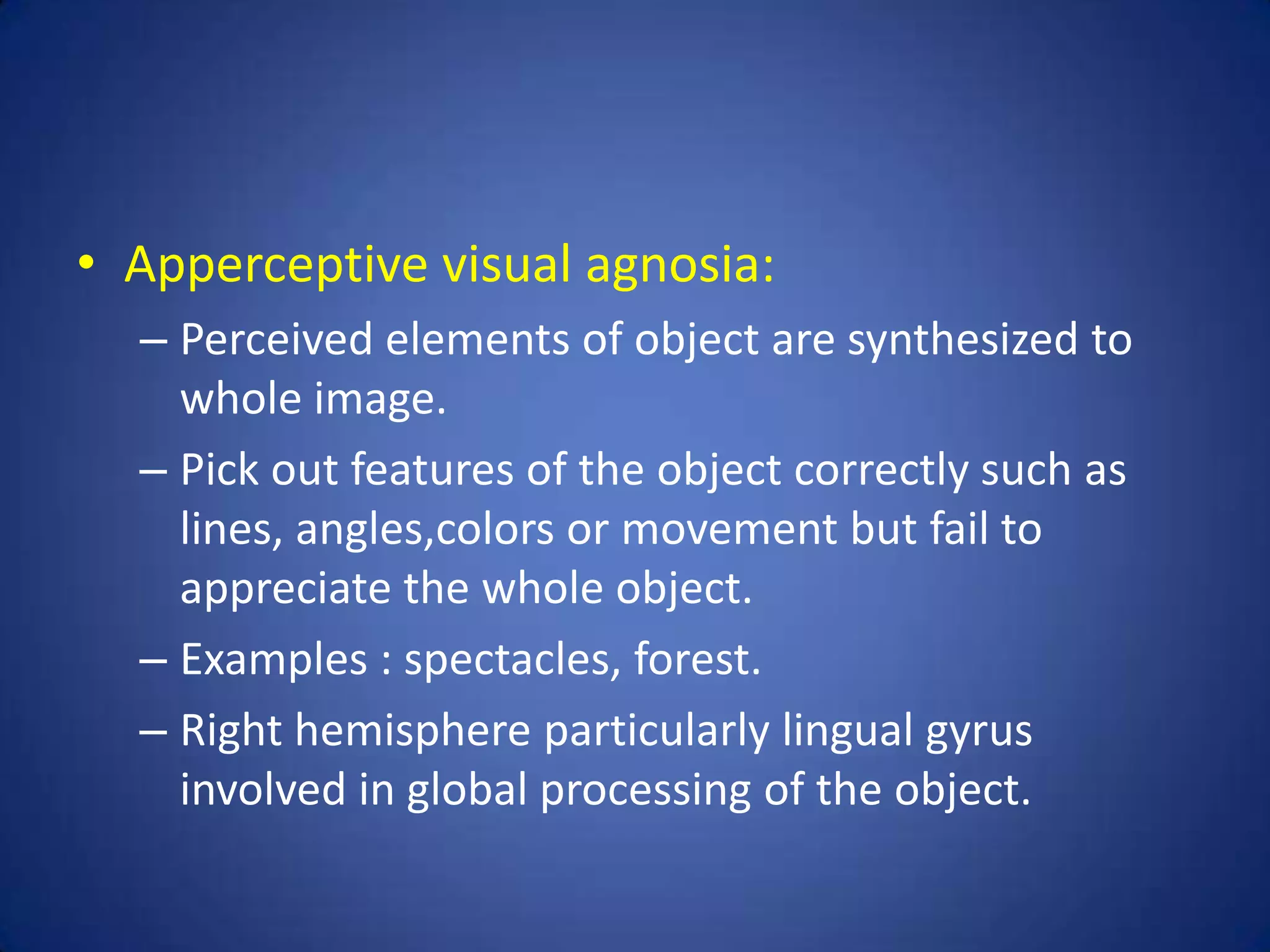 • Apperceptive visual agnosia:

– Perceived elements of object are synthesized to whole image.

– Pick out features of the object correctly such as lines, angles,colors or movement but fail to appreciate the whole object.

– Examples : spectacles, forest.

– Right hemisphere particularly lingual gyrus involved in global processing of the object.